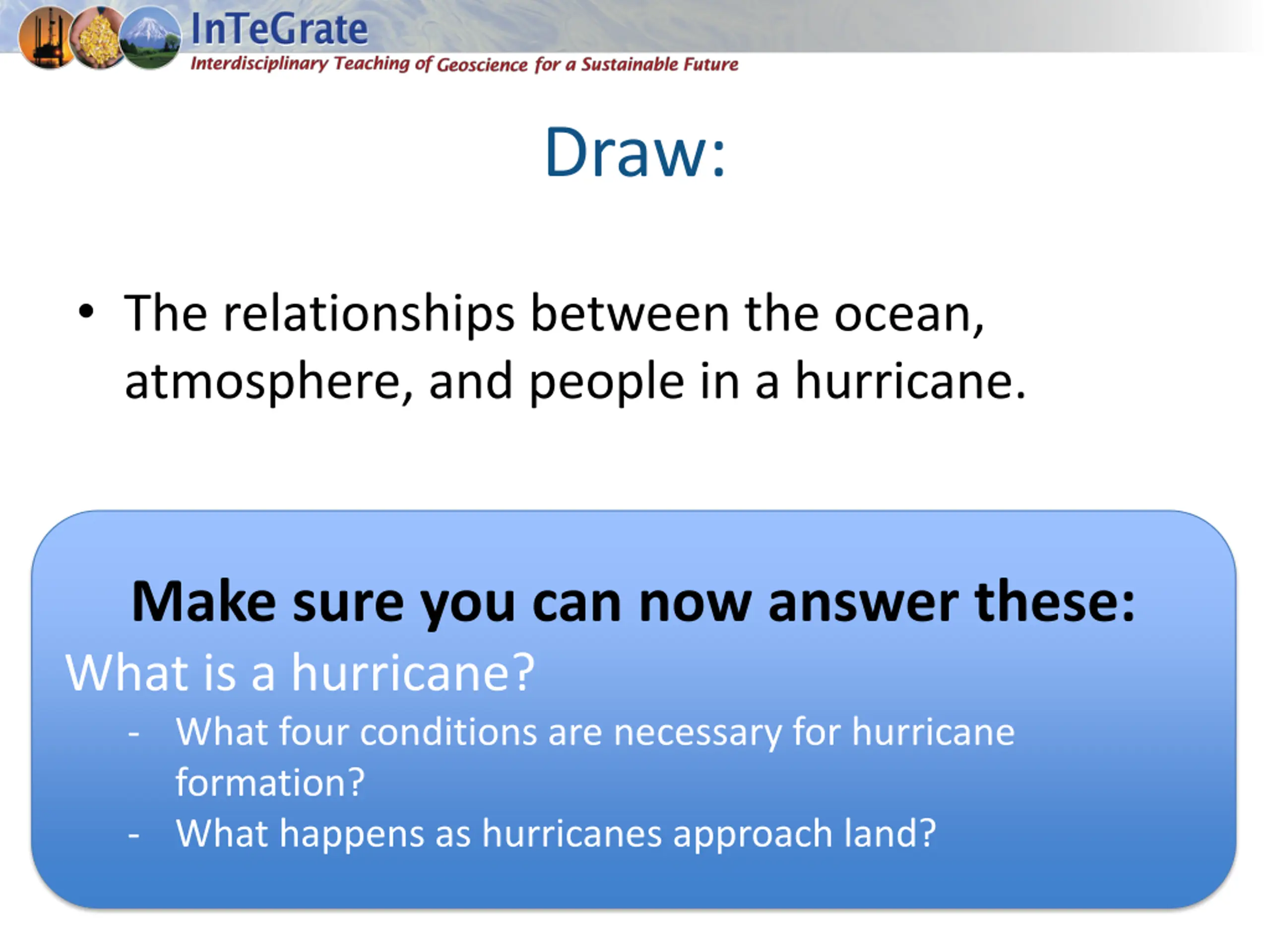 InTeGrate
Interdisciplinary Teaching of Geoscience for a Sustainable Future

Draw:

• The relationships between the ocean, atmosphere, and people in a hurricane.

Make sure you can now answer these:
What is a hurricane?
- What four conditions are necessary for hurricane formation?
- What happens as hurricanes approach land?